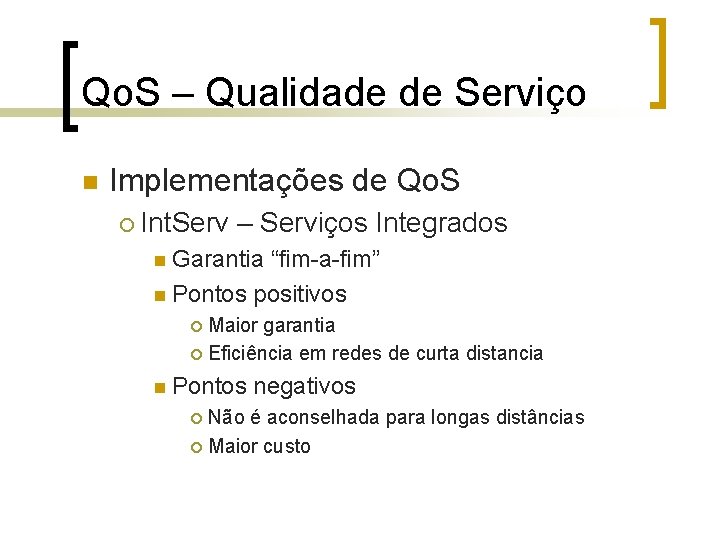 QoS – Qualidade de Serviço

Implementações de QoS

IntServ – Serviços Integrados

Garantia “fim-a-fim”

Pontos positivos

Maior garantia

Eficiência em redes de curta distancia

Pontos negativos

Não é aconselhada para longas distâncias

Maior custo